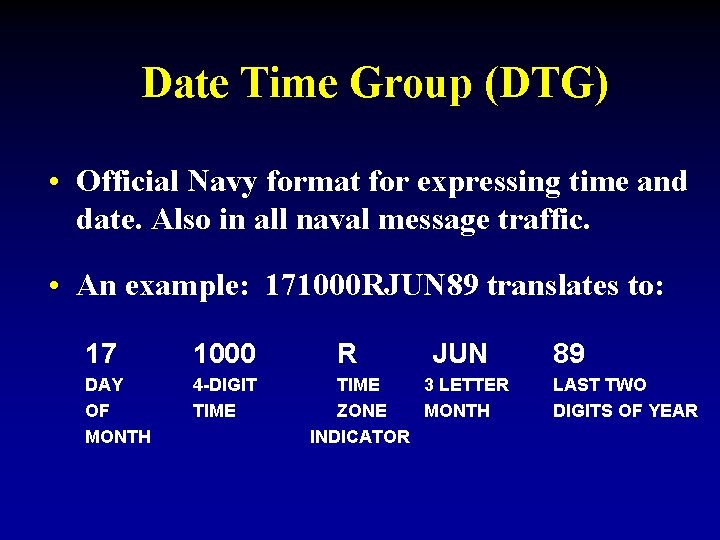 Date Time Group (DTG)

• Official Navy format for expressing time and date. Also in all naval message traffic.

• An example: 171000RJUN89 translates to:

| 17 | 1000 | R | JUN | 89 |
|---|---|---|---|---|
| DAY OF MONTH | 4-DIGIT TIME | TIME ZONE INDICATOR | 3 LETTER MONTH | LAST TWO DIGITS OF YEAR |